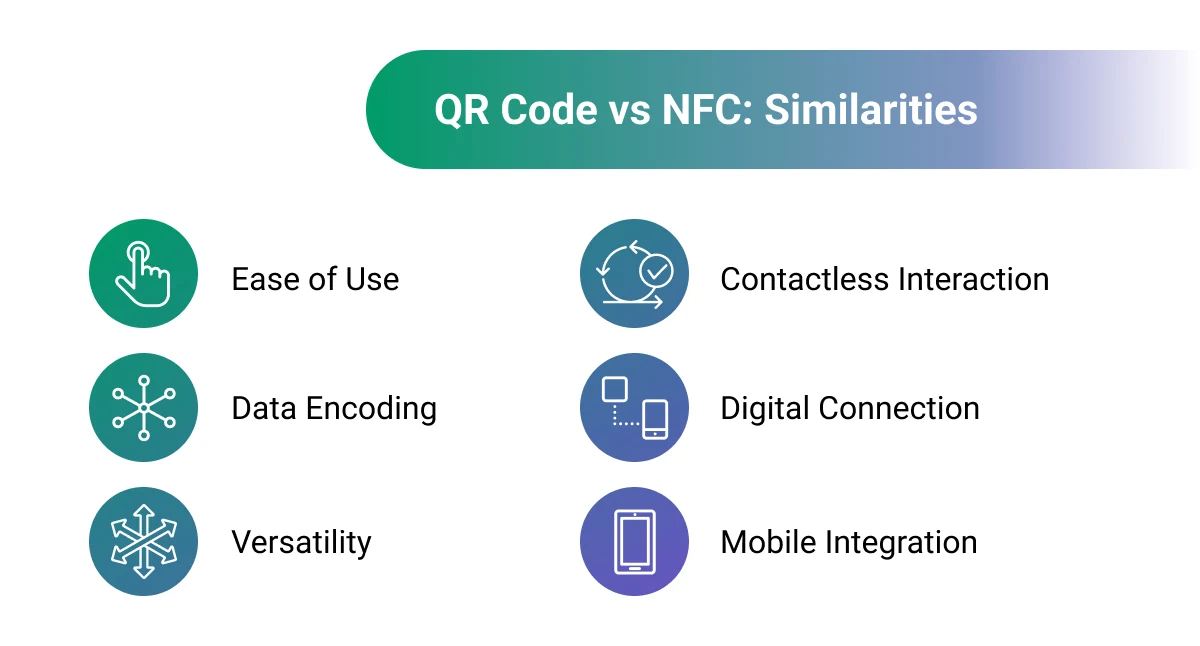 QR Code vs NFC: Similarities

Ease of Use

Data Encoding

Versatility

Contactless Interaction

Digital Connection

Mobile Integration